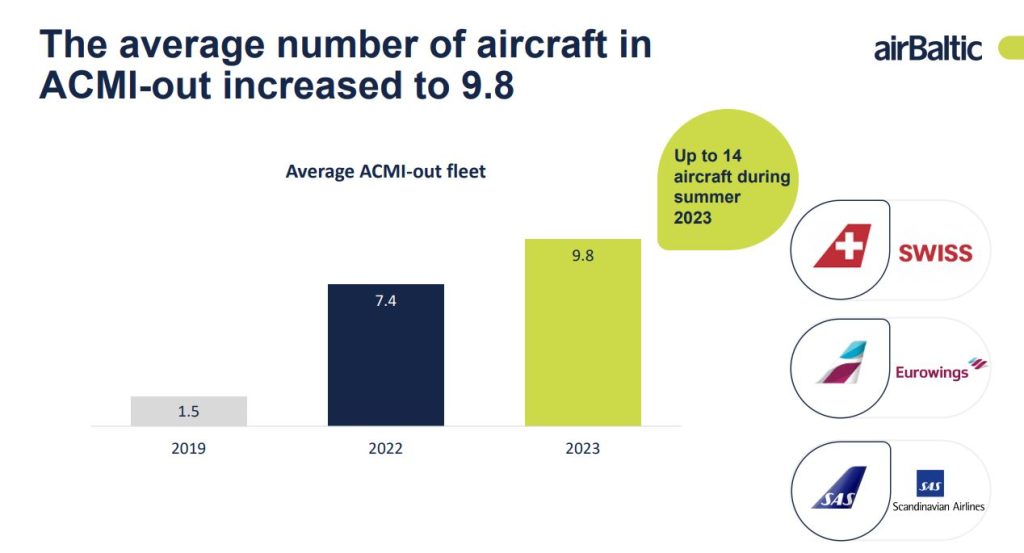 The average number of aircraft in ACMI-out increased to 9.8

airBaltic

Average ACMI-out fleet

Up to 14 aircraft during summer 2023

1.5

7.4

9.8

2019

2022

2023

SWISS

Eurowings

SAS

SAS
Scandinavian Airlines